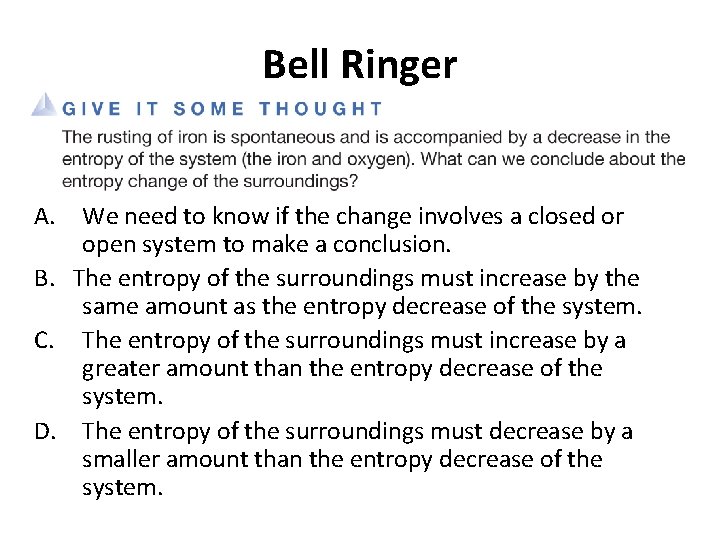 Bell Ringer

GIVE IT SOME THOUGHT

The rusting of iron is spontaneous and is accompanied by a decrease in the entropy of the system (the iron and oxygen). What can we conclude about the entropy change of the surroundings?

A. We need to know if the change involves a closed or open system to make a conclusion.

B. The entropy of the surroundings must increase by the same amount as the entropy decrease of the system.

C. The entropy of the surroundings must increase by a greater amount than the entropy decrease of the system.

D. The entropy of the surroundings must decrease by a smaller amount than the entropy decrease of the system.